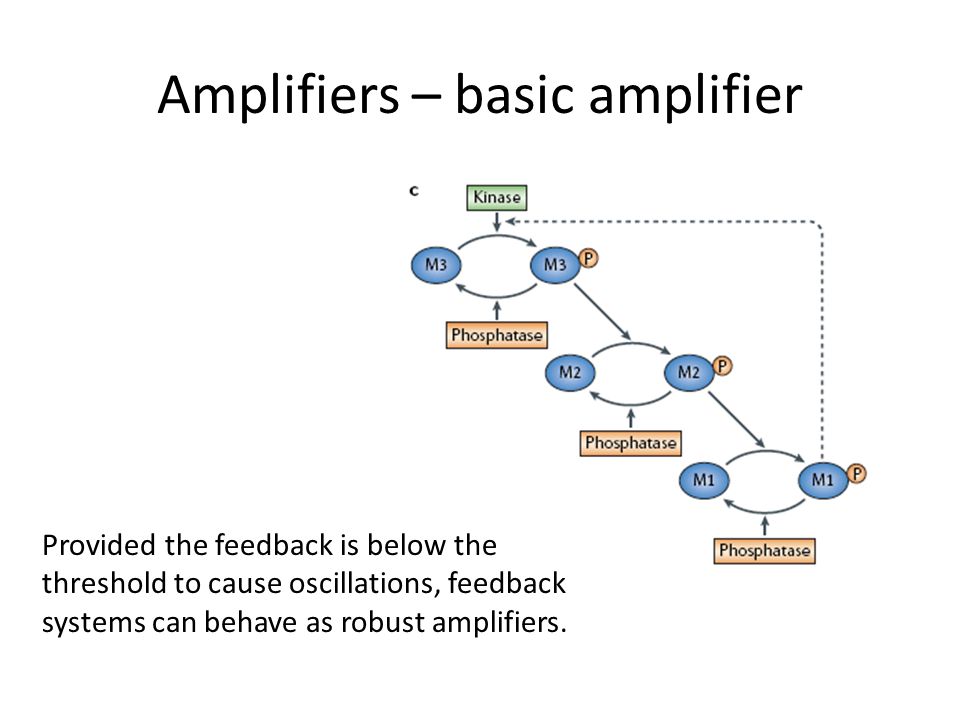 Amplifiers – basic amplifier

c

Kinase

M3

M3 P

Phosphatase

M2

M2 P

Phosphatase

M1

M1 P

Phosphatase

Provided the feedback is below the threshold to cause oscillations, feedback systems can behave as robust amplifiers.